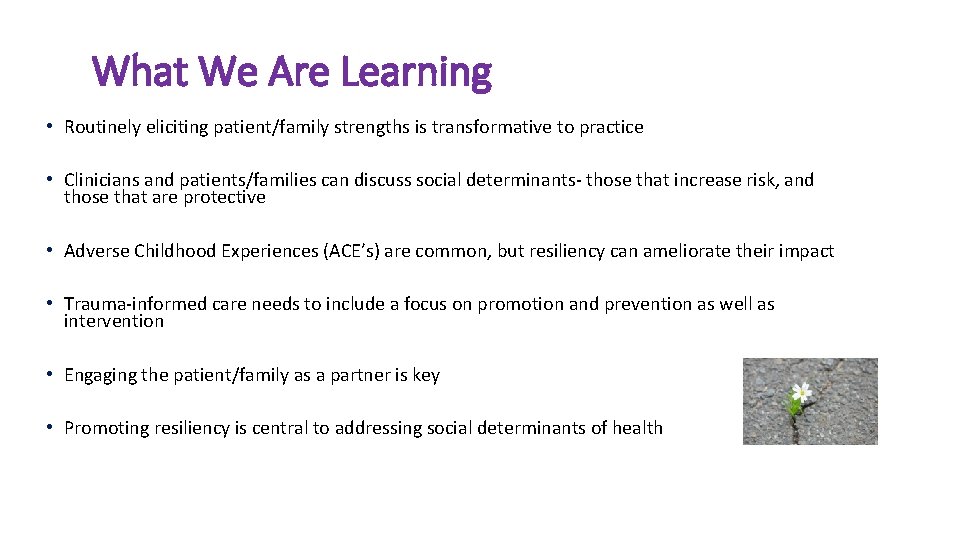 What We Are Learning

• Routinely eliciting patient/family strengths is transformative to practice

• Clinicians and patients/families can discuss social determinants- those that increase risk, and those that are protective

• Adverse Childhood Experiences (ACE's) are common, but resiliency can ameliorate their impact

• Trauma-informed care needs to include a focus on promotion and prevention as well as intervention

• Engaging the patient/family as a partner is key

• Promoting resiliency is central to addressing social determinants of health